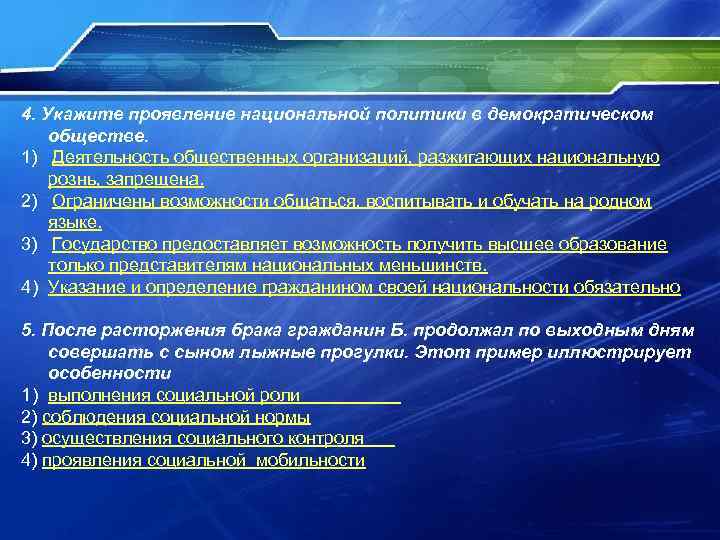 4. Укажите проявление национальной политики в демократическом обществе.
1) Деятельность общественных организаций, разжигающих национальную рознь, запрещена.
2) Ограничены возможности общаться, воспитывать и обучать на родном языке.
3) Государство предоставляет возможность получить высшее образование только представителям национальных меньшинств.
4) Указание и определение гражданином своей национальности обязательно

5. После расторжения брака гражданин Б. продолжал по выходным дням совершать с сыном лыжные прогулки. Этот пример иллюстрирует особенности
1) выполнения социальной роли
2) соблюдения социальной нормы
3) осуществления социального контроля
4) проявления социальной мобильности